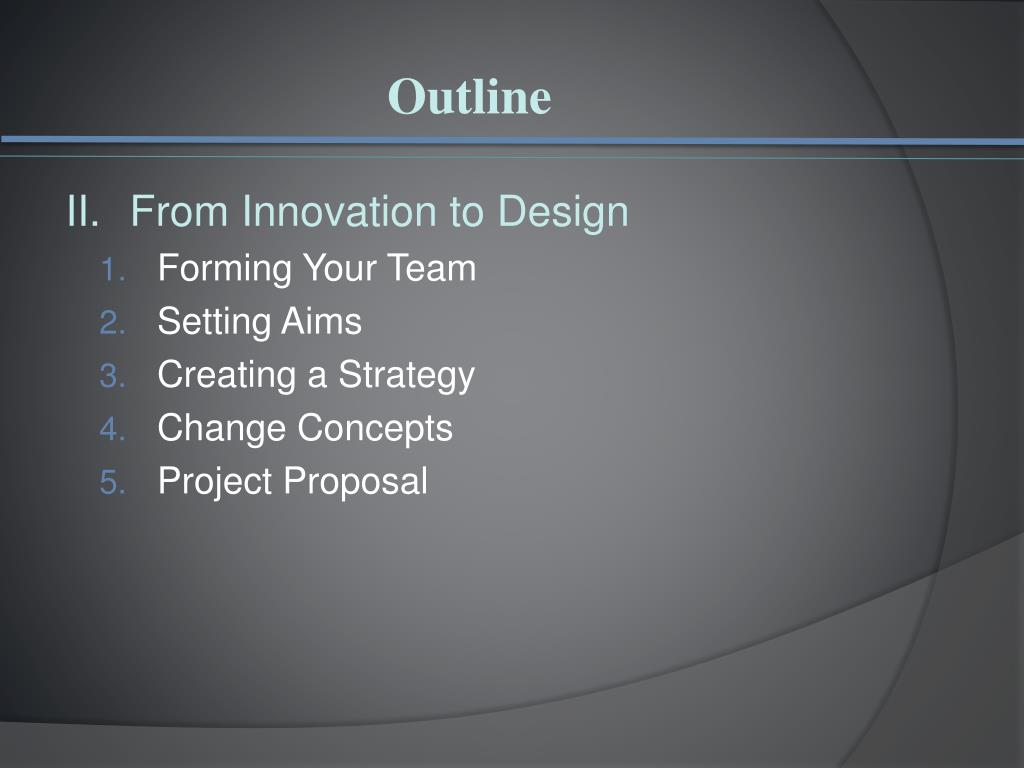 Outline

II. From Innovation to Design
1. Forming Your Team
2. Setting Aims
3. Creating a Strategy
4. Change Concepts
5. Project Proposal